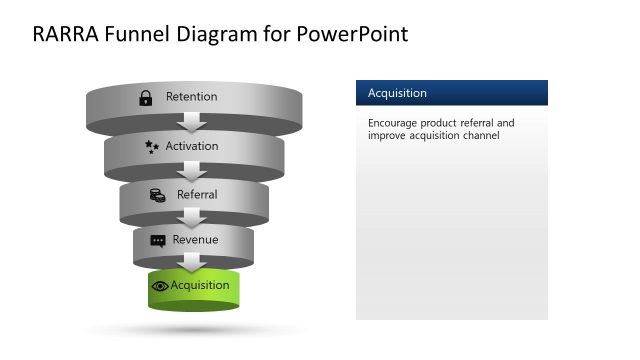 RARRA Funnel Diagram for PowerPoint

Retention

Activation

Referral

Revenue

Acquisition

Acquisition

Encourage product referral and improve acquisition channel